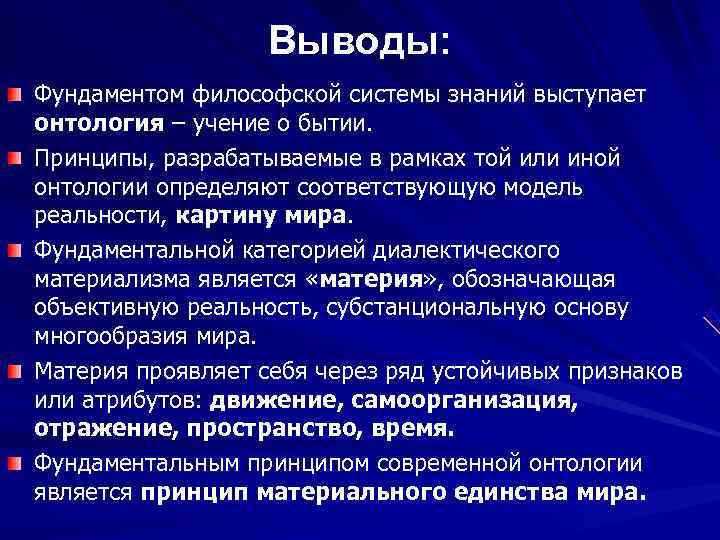 Выводы:

Фундаментом философской системы знаний выступает онтология – учение о бытии.

Принципы, разрабатываемые в рамках той или иной онтологии определяют соответствующую модель реальности, картину мира.

Фундаментальной категорией диалектического материализма является «материя», обозначающая объективную реальность, субстанциональную основу многообразия мира.

Материя проявляет себя через ряд устойчивых признаков или атрибутов: движение, самоорганизация, отражение, пространство, время.

Фундаментальным принципом современной онтологии является принцип материального единства мира.